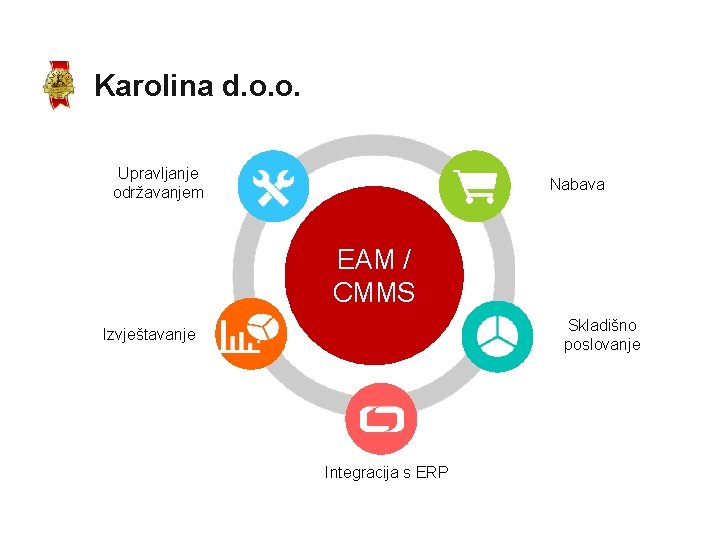 Karolina d.o.o.

Upravljanje održavanjem

Nabava

EAM / CMMS

Izvještavanje

Skladišno poslovanje

Integracija s ERP